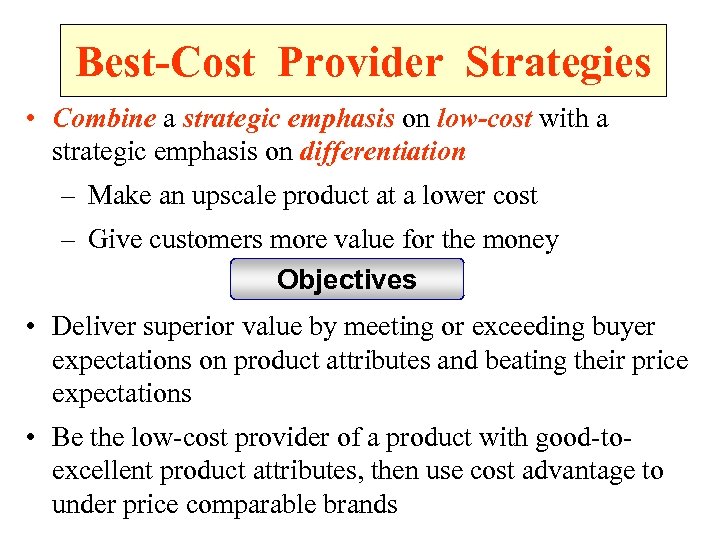 Best-Cost Provider Strategies

• Combine a strategic emphasis on low-cost with a strategic emphasis on differentiation

– Make an upscale product at a lower cost

– Give customers more value for the money

Objectives

• Deliver superior value by meeting or exceeding buyer expectations on product attributes and beating their price expectations

• Be the low-cost provider of a product with good-to-excellent product attributes, then use cost advantage to under price comparable brands